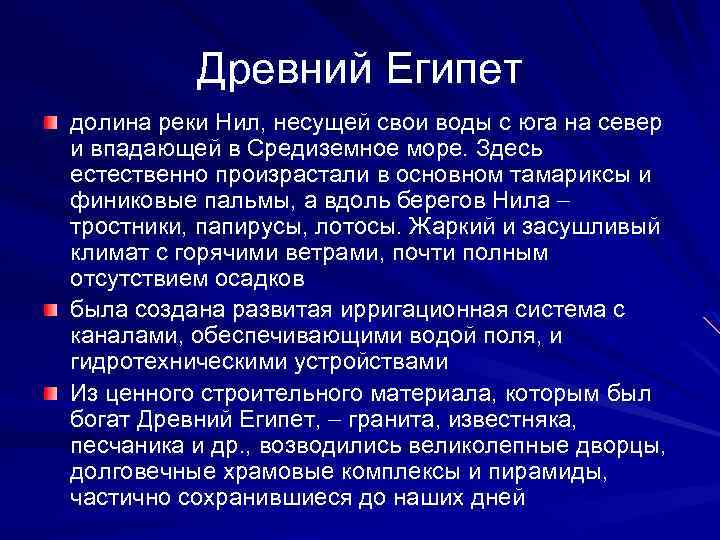 Древний Египет

долина реки Нил, несущей свои воды с юга на север и впадающей в Средиземное море. Здесь естественно произрастали в основном тамариксы и финиковые пальмы, а вдоль берегов Нила – тростники, папирусы, лотосы. Жаркий и засушливый климат с горячими ветрами, почти полным отсутствием осадков

была создана развитая ирригационная система с каналами, обеспечивающими водой поля, и гидротехническими устройствами

Из ценного строительного материала, которым был богат Древний Египет, – гранита, известняка, песчаника и др., возводились великолепные дворцы, долговечные храмовые комплексы и пирамиды, частично сохранившиеся до наших дней